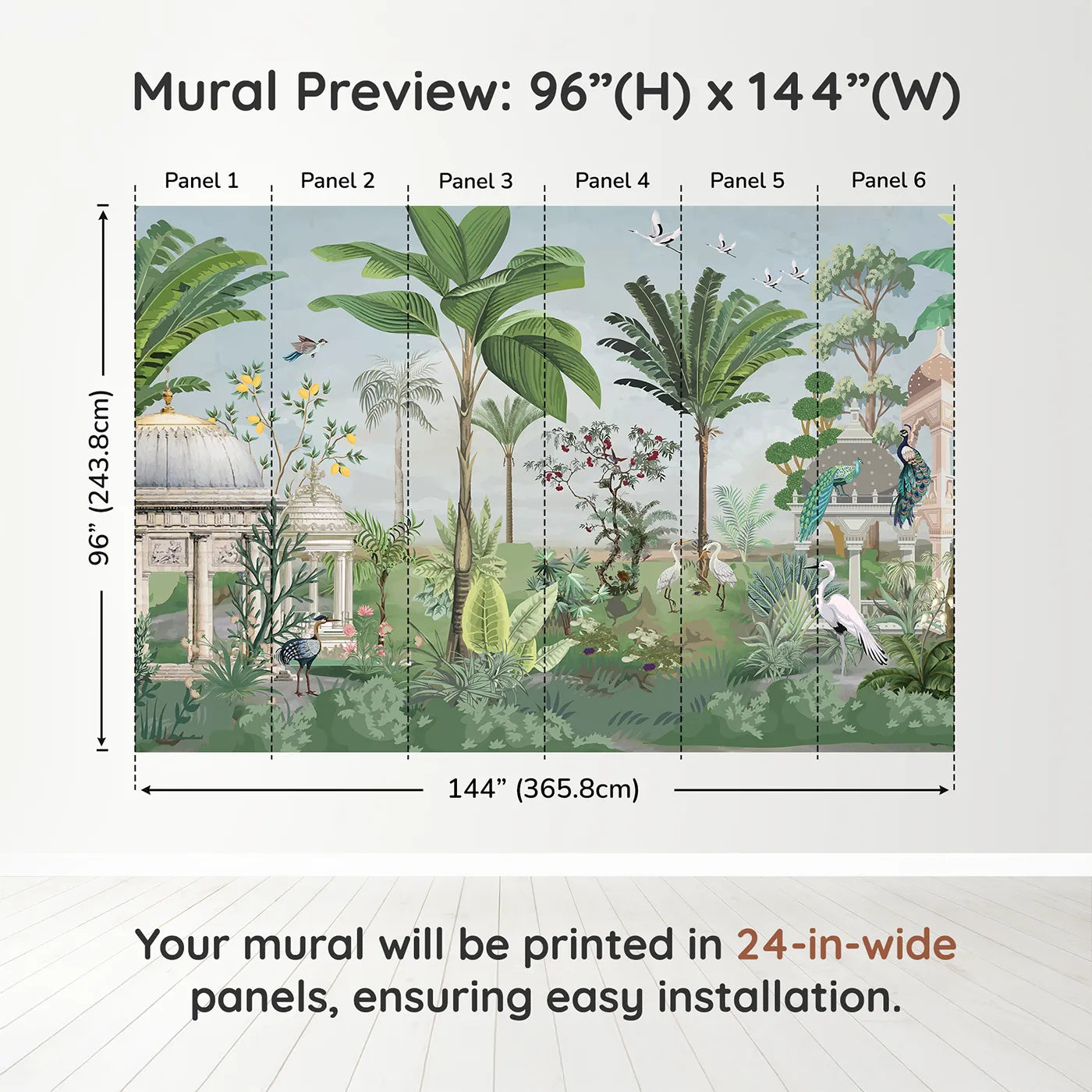 Mural Preview: 96”(H) x 144”(W)

Panel 1
Panel 2
Panel 3
Panel 4
Panel 5
Panel 6

96” (243.8cm)

144” (365.8cm)

Your mural will be printed in 24-in-wide panels, ensuring easy installation.